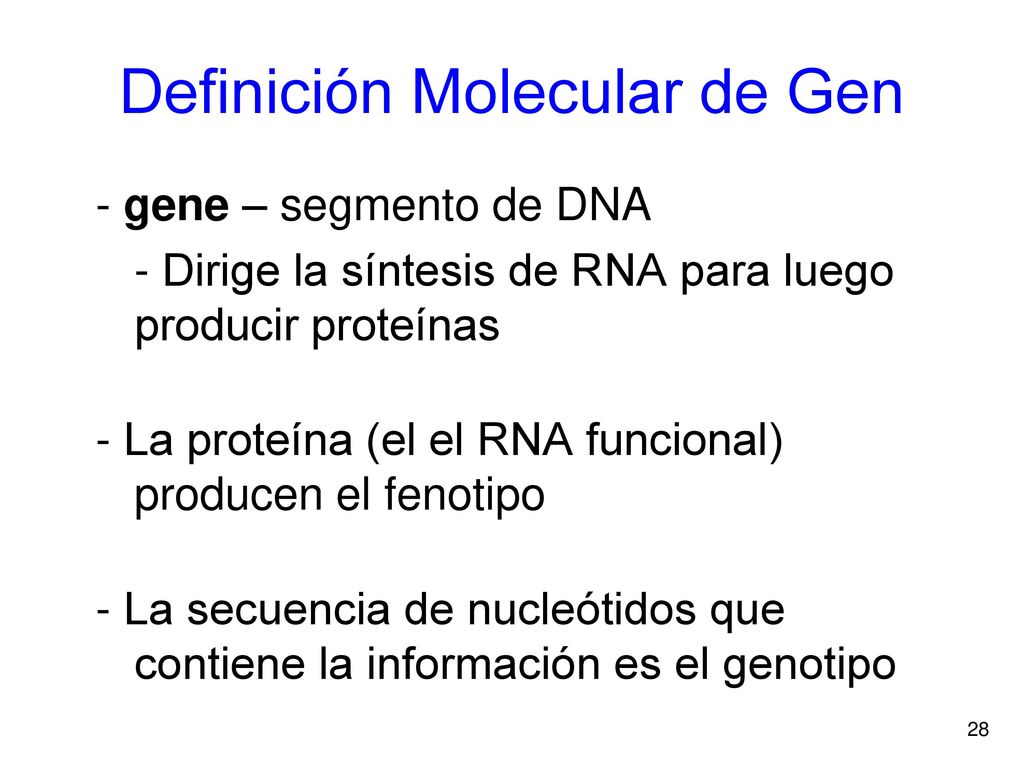 Definición Molecular de Gen

- gene – segmento de DNA

- Dirige la síntesis de RNA para luego producir proteínas

- La proteína (el el RNA funcional) producen el fenotipo

- La secuencia de nucleótidos que contiene la información es el genotipo

28